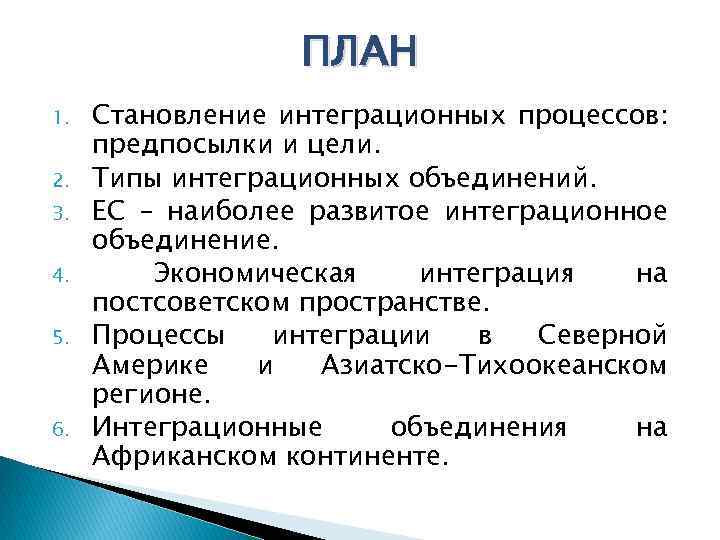 ПЛАН

1. Становление интеграционных процессов: предпосылки и цели.
2. Типы интеграционных объединений.
3. ЕС – наиболее развитое интеграционное объединение.
4. Экономическая интеграция на постсоветском пространстве.
5. Процессы интеграции в Северной Америке и Азиатско-Тихоокеанском регионе.
6. Интеграционные объединения на Африканском континенте.